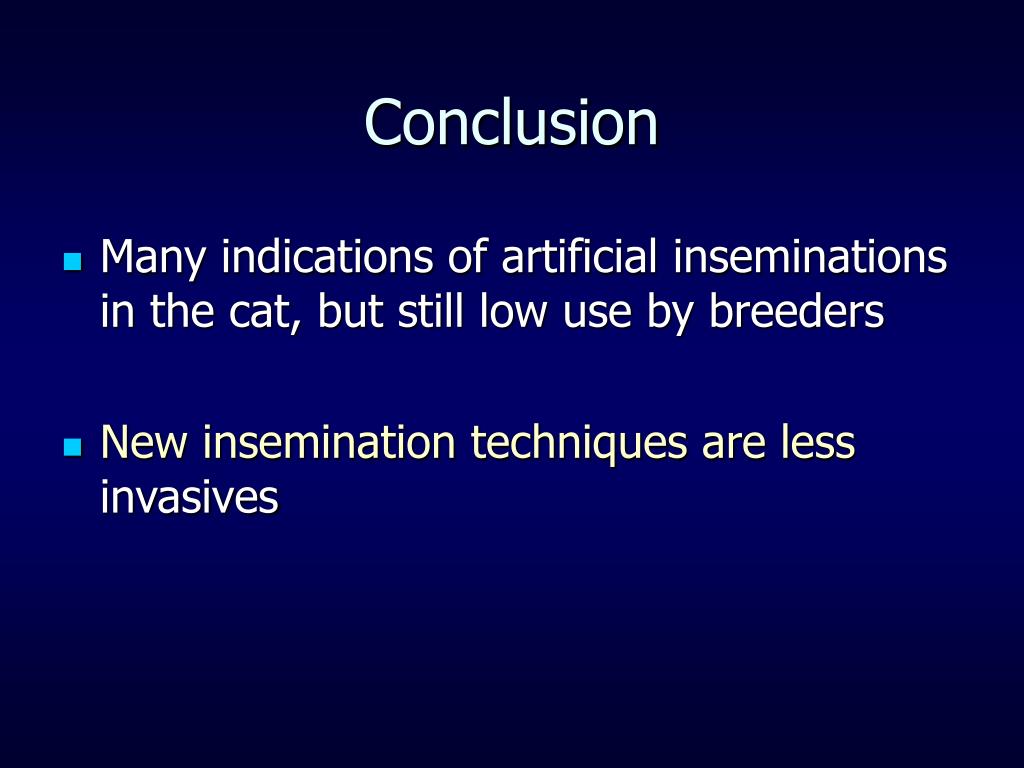 Conclusion

- Many indications of artificial inseminations in the cat, but still low use by breeders

- New insemination techniques are less invasives